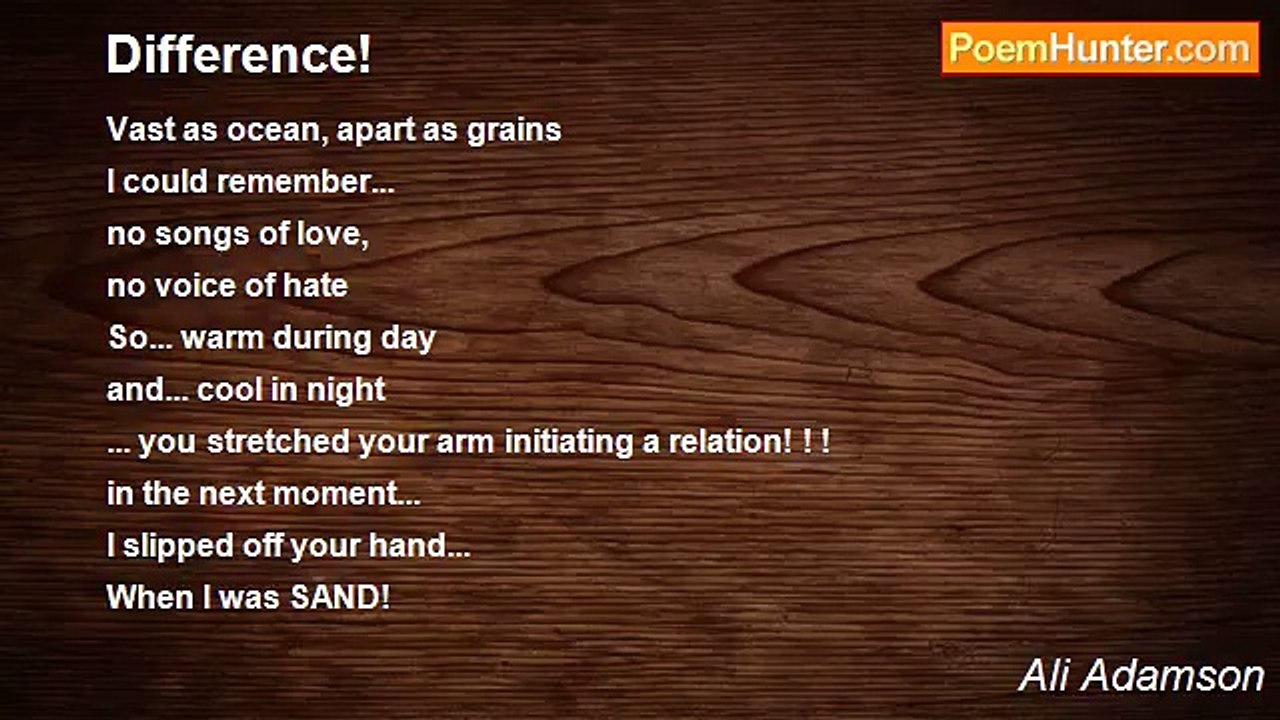 Difference!

PoemHunter.com

Vast as ocean, apart as grains
I could remember...
no songs of love,
no voice of hate
So... warm during day
and... cool in night
... you stretched your arm initiating a relation! ! !
in the next moment...
I slipped off your hand...
When I was SAND!

Ali Adamson